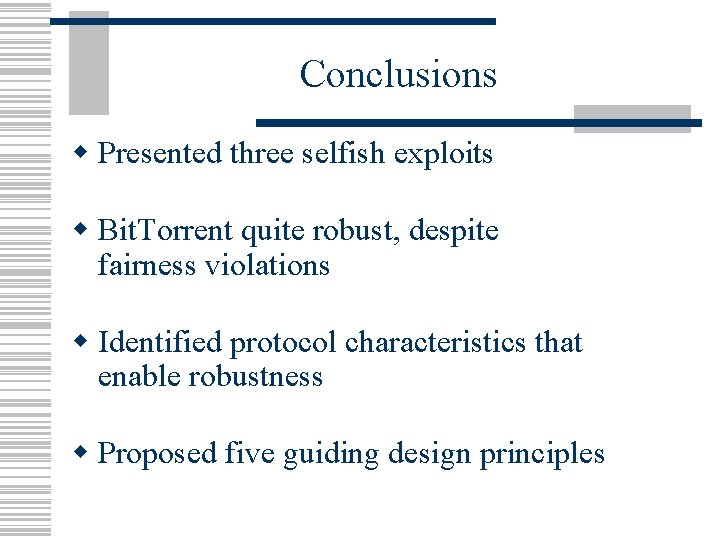 Conclusions

◆ Presented three selfish exploits

◆ BitTorrent quite robust, despite fairness violations

◆ Identified protocol characteristics that enable robustness

◆ Proposed five guiding design principles